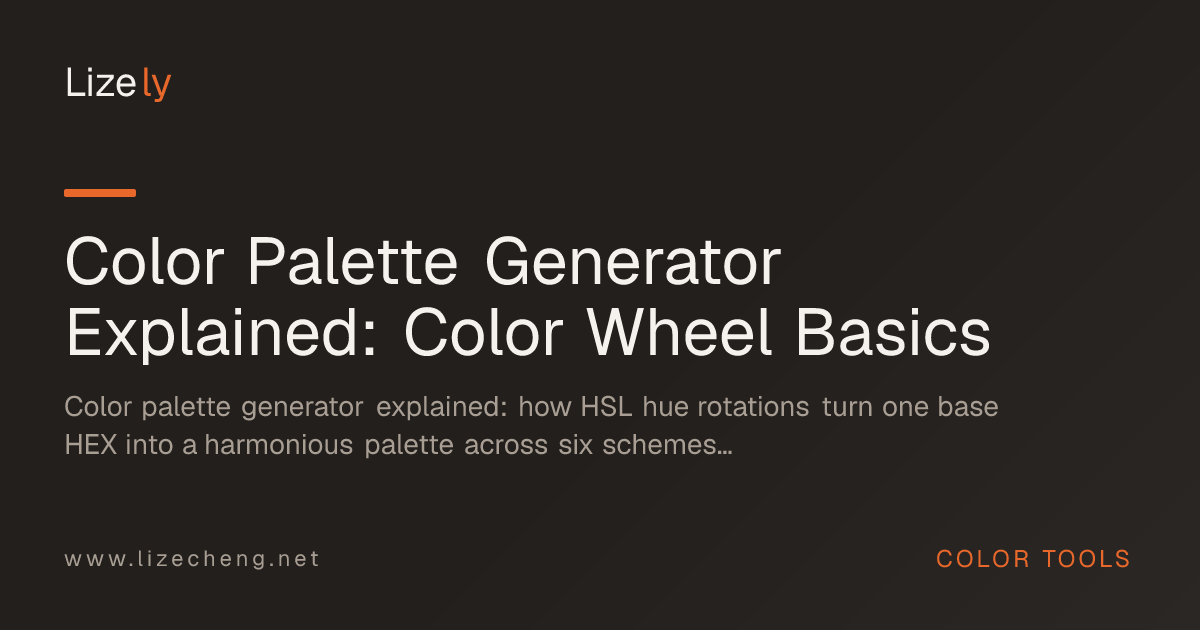 Lizely

Color Palette Generator Explained: Color Wheel Basics

Color palette generator explained: how HSL hue rotations turn one base HEX into a harmonious palette across six schemes...

www.lizecheng.net

COLOR TOOLS